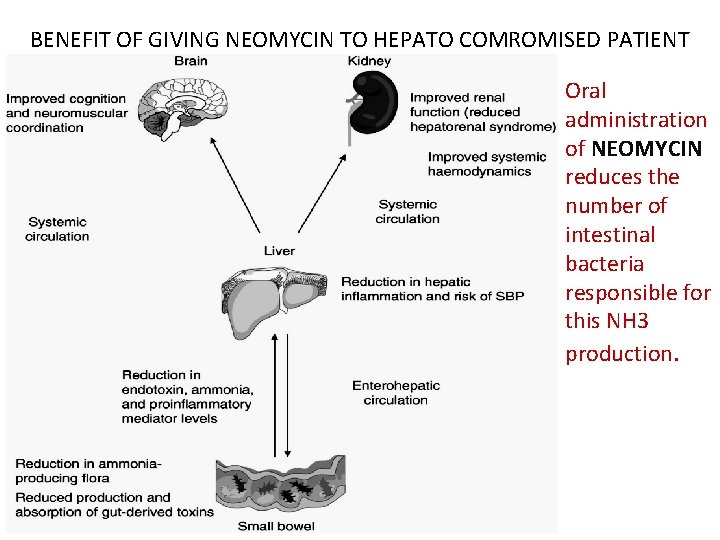 BENEFIT OF GIVING NEOMYCIN TO HEPATO COMROMISED PATIENT

Brain

Kidney

Improved cognition and neuromuscular coordination

Improved renal function (reduced hepatorenal syndrome)

Improved systemic haemodynamics

Systemic circulation

Systemic circulation

Liver

Reduction in hepatic inflammation and risk of SBP

Reduction in endotoxin, ammonia, and proinflammatory mediator levels

Enterohepatic circulation

Reduction in ammonia-producing flora

Reduced production and absorption of gut-derived toxins

Small bowel

Oral administration of NEOMYCIN reduces the number of intestinal bacteria responsible for this NH3 production.